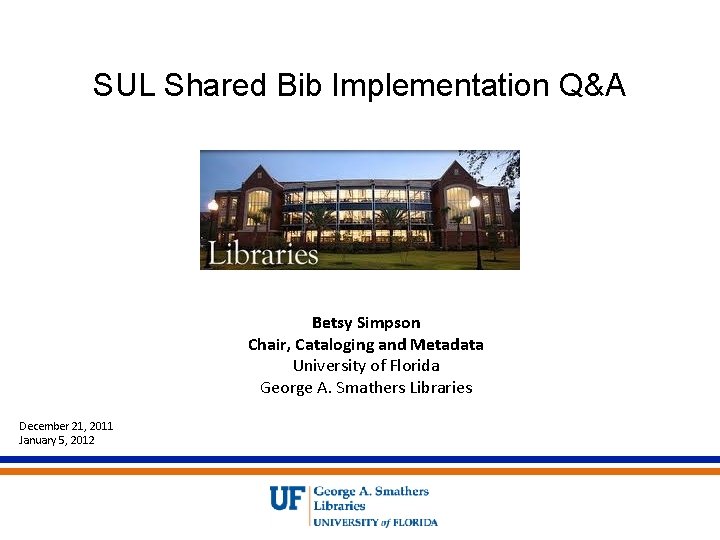 SUL Shared Bib Implementation Q&A

Libraries

Betsy Simpson
Chair, Cataloging and Metadata
University of Florida
George A. Smathers Libraries

December 21, 2011
January 5, 2012

UF George A. Smathers Libraries
UNIVERSITY of FLORIDA